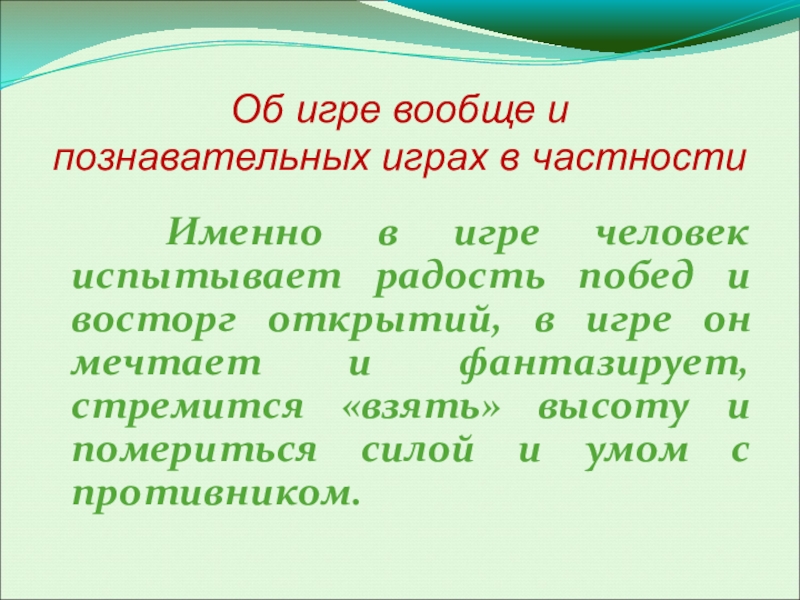 Об игре вообще и познавательных играх в частности

Именно в игре человек испытывает радость побед и восторг открытий, в игре он мечтает и фантазирует, стремится «взять» высоту и помериться силой и умом с противником.